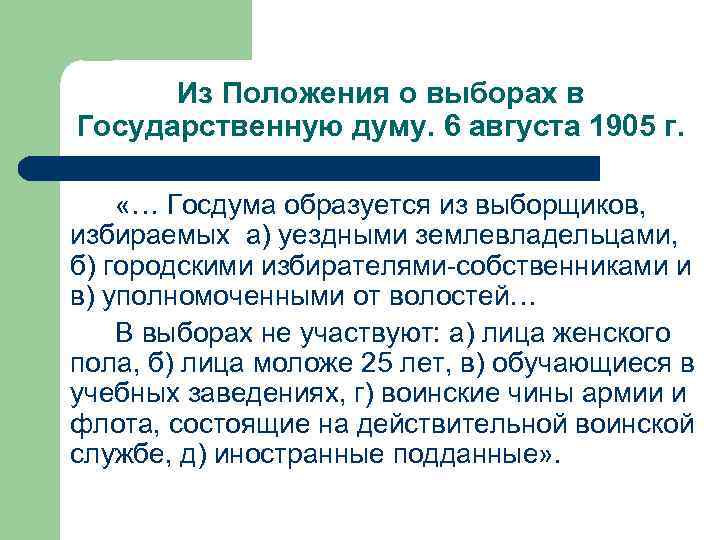 Из Положения о выборах в Государственную думу. 6 августа 1905 г.

«… Госдума образуется из выборщиков, избираемых а) уездными землевладельцами, б) городскими избирателями-собственниками и в) уполномоченными от волостей…

В выборах не участвуют: а) лица женского пола, б) лица моложе 25 лет, в) обучающиеся в учебных заведениях, г) воинские чины армии и флота, состоящие на действительной воинской службе, д) иностранные подданные».